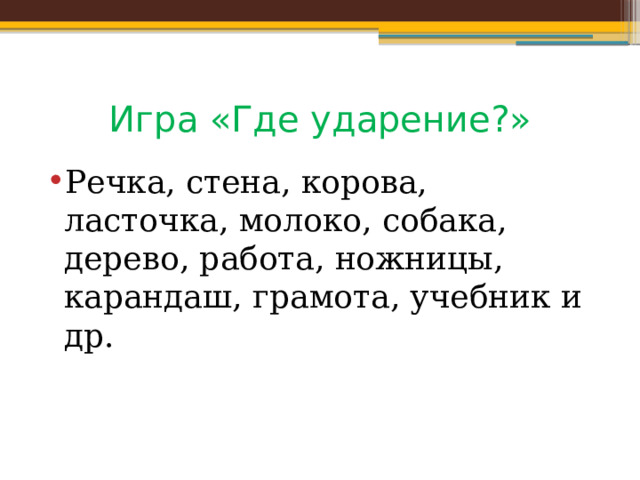 Игра «Где ударение?»

• Речка, стена, корова, ласточка, молоко, собака, дерево, работа, ножницы, карандаш, грамота, учебник и др.